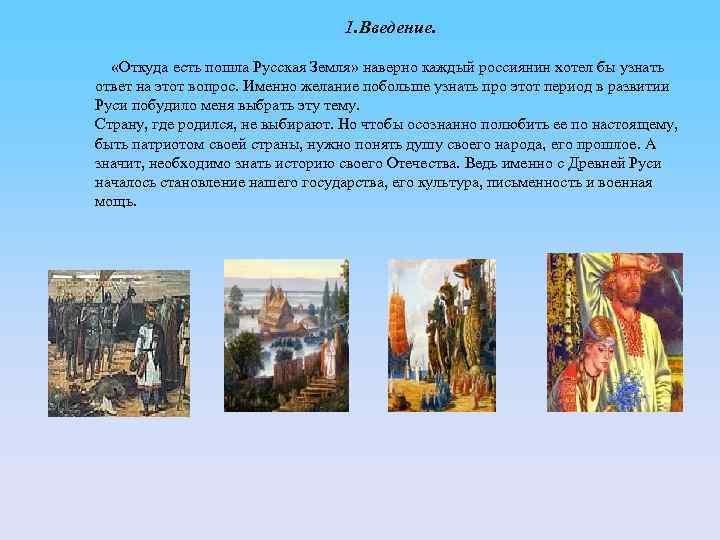 1.Введение.

«Откуда есть пошла Русская Земля» наверно каждый россиянин хотел бы узнать ответ на этот вопрос. Именно желание побольше узнать про этот период в развитии Руси побудило меня выбрать эту тему.
Страну, где родился, не выбирают. Но чтобы осознанно полюбить ее по настоящему, быть патриотом своей страны, нужно понять душу своего народа, его прошлое. А значит, необходимо знать историю своего Отечества. Ведь именно с Древней Руси началось становление нашего государства, его культура, письменность и военная мощь.